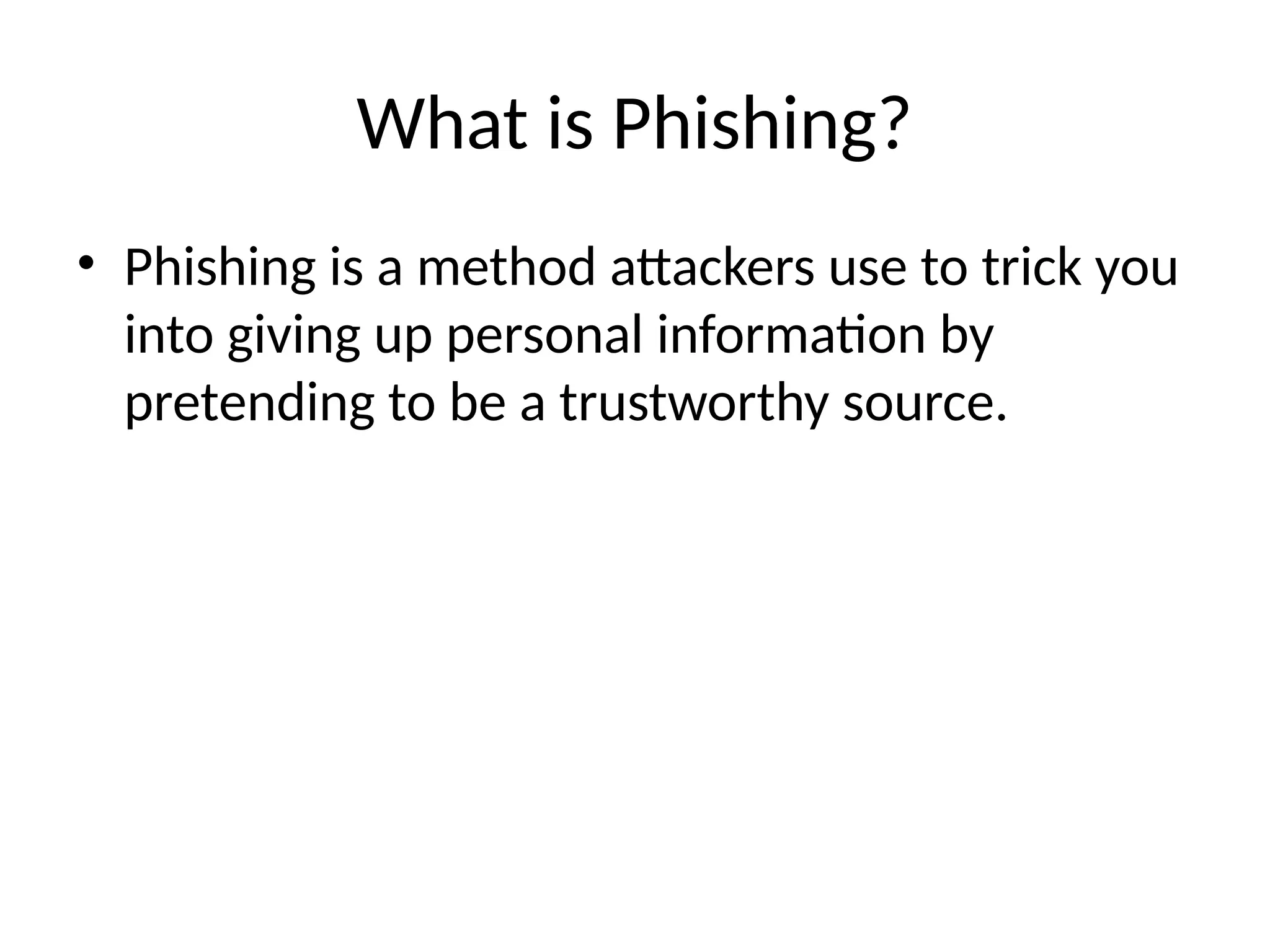 What is Phishing?

• Phishing is a method attackers use to trick you into giving up personal information by pretending to be a trustworthy source.